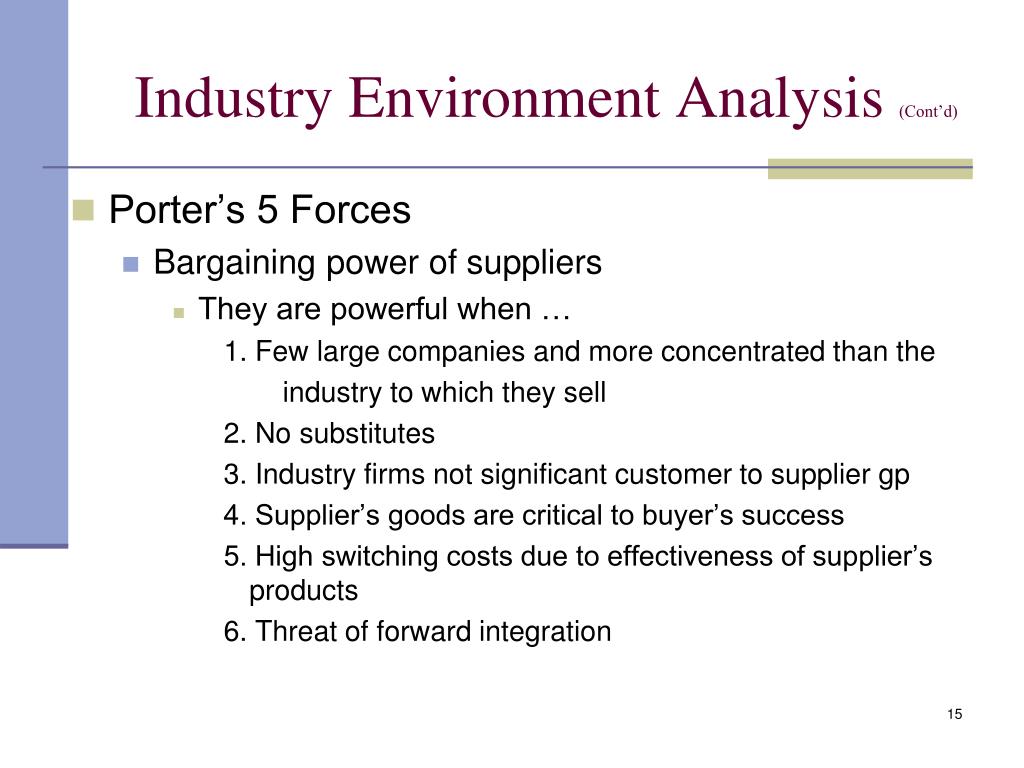 Industry Environment Analysis (Cont'd)

Porter's 5 Forces

Bargaining power of suppliers

They are powerful when …

1. Few large companies and more concentrated than the industry to which they sell

2. No substitutes

3. Industry firms not significant customer to supplier gp

4. Supplier's goods are critical to buyer's success

5. High switching costs due to effectiveness of supplier's products

6. Threat of forward integration

15